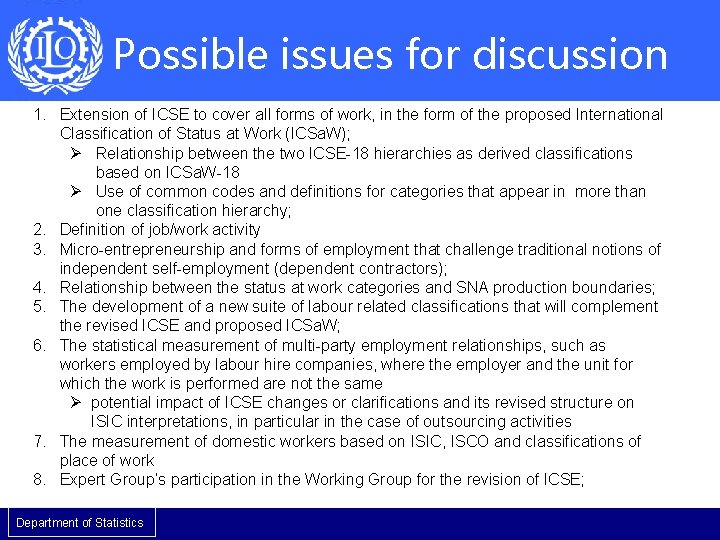 ILO

Possible issues for discussion

1. Extension of ICSE to cover all forms of work, in the form of the proposed International Classification of Status at Work (ICSaW);
➢ Relationship between the two ICSE-18 hierarchies as derived classifications based on ICSaW-18
➢ Use of common codes and definitions for categories that appear in more than one classification hierarchy;
2. Definition of job/work activity
3. Micro-entrepreneurship and forms of employment that challenge traditional notions of independent self-employment (dependent contractors);
4. Relationship between the status at work categories and SNA production boundaries;
5. The development of a new suite of labour related classifications that will complement the revised ICSE and proposed ICSaW;
6. The statistical measurement of multi-party employment relationships, such as workers employed by labour hire companies, where the employer and the unit for which the work is performed are not the same
➢ potential impact of ICSE changes or clarifications and its revised structure on ISIC interpretations, in particular in the case of outsourcing activities
7. The measurement of domestic workers based on ISIC, ISCO and classifications of place of work
8. Expert Group's participation in the Working Group for the revision of ICSE;

Department of Statistics